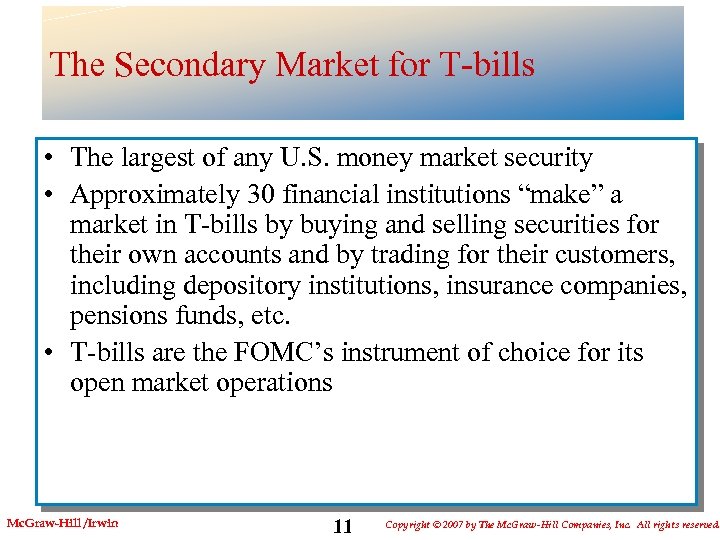 The Secondary Market for T-bills

• The largest of any U.S. money market security
• Approximately 30 financial institutions “make” a market in T-bills by buying and selling securities for their own accounts and by trading for their customers, including depository institutions, insurance companies, pensions funds, etc.
• T-bills are the FOMC’s instrument of choice for its open market operations

McGraw-Hill/Irwin

11

Copyright © 2007 by The McGraw-Hill Companies, Inc. All rights reserved.